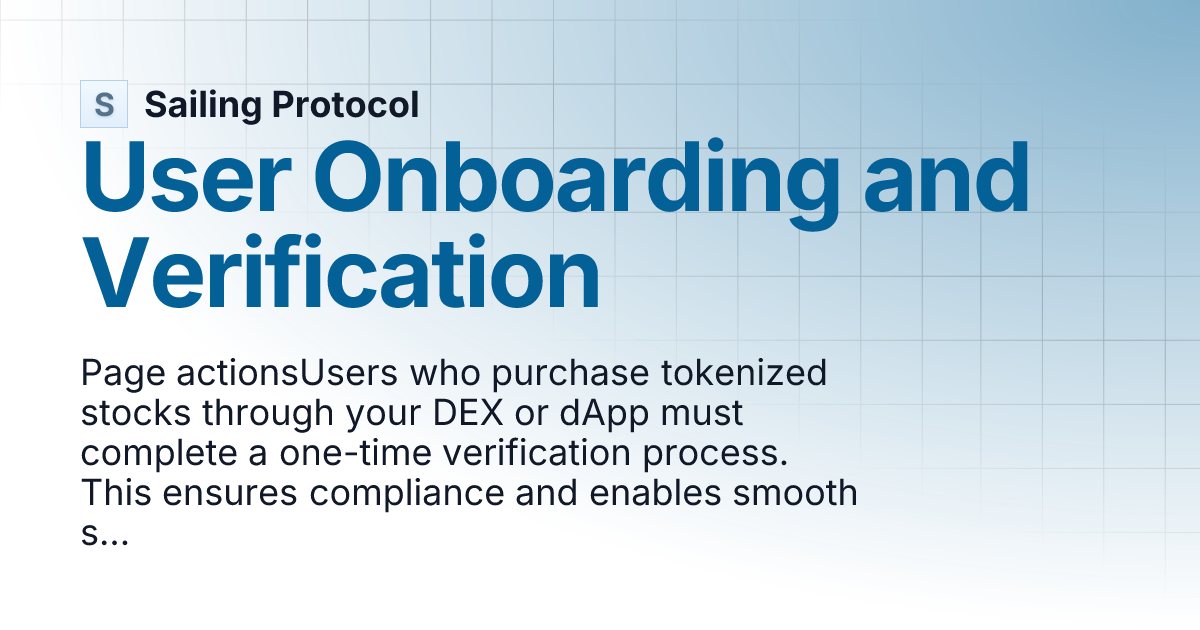 S Sailing Protocol

User Onboarding and Verification

Page actionsUsers who purchase tokenized stocks through your DEX or dApp must complete a one-time verification process. This ensures compliance and enables smooth s...